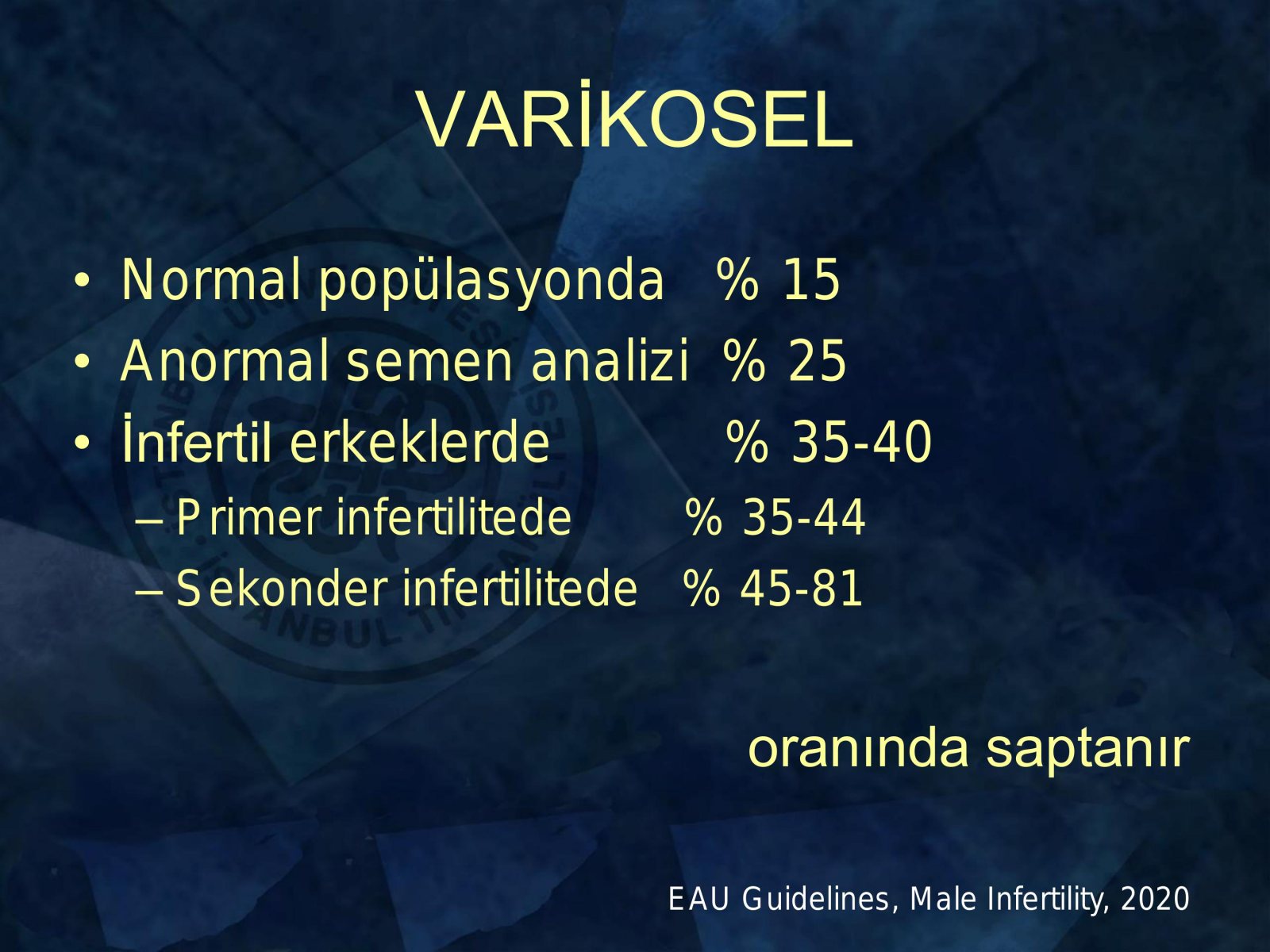 VARİKOSEL

• Normal popülasyonda % 15
• Anormal semen analizi % 25
• İnfertil erkeklerde % 35-40
– Primer infertilitede % 35-44
– Sekonder infertilitede % 45-81

oranında saptanır

EAU Guidelines, Male Infertility, 2020